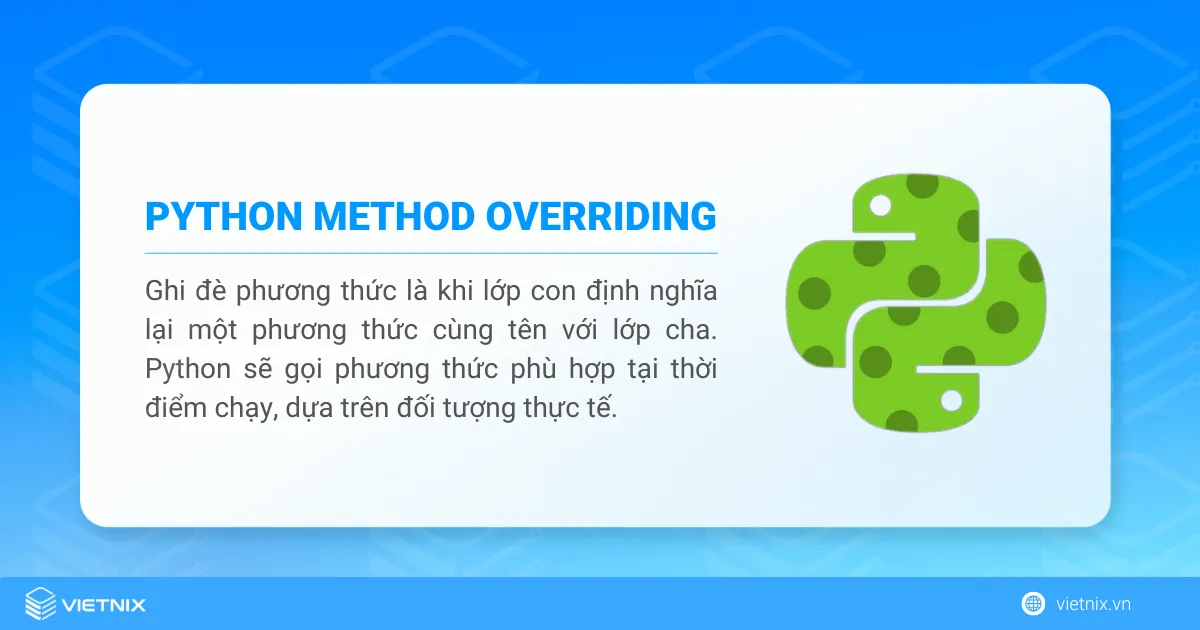 PYTHON METHOD OVERRIDING

Ghi đè phương thức là khi lớp con định nghĩa lại một phương thức cùng tên với lớp cha. Python sẽ gọi phương thức phù hợp tại thời điểm chạy, dựa trên đối tượng thực tế.

VIETNIX

vietnix.vn